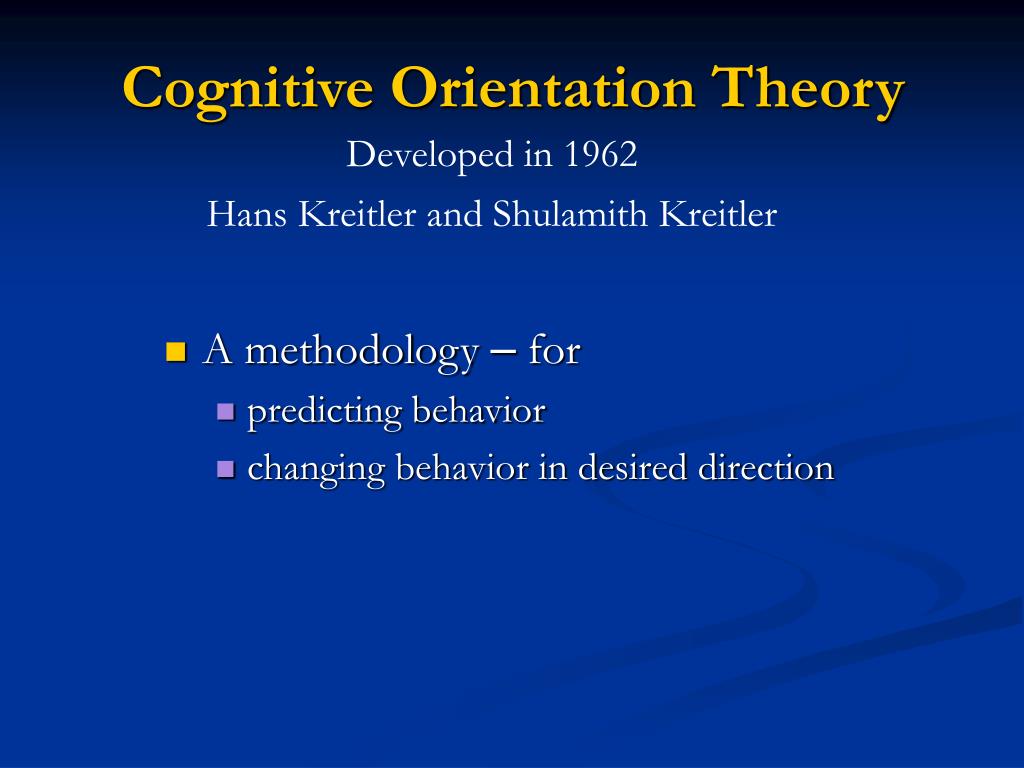 Cognitive Orientation Theory

Developed in 1962

Hans Kreitler and Shulamith Kreitler

A methodology – for

predicting behavior

changing behavior in desired direction